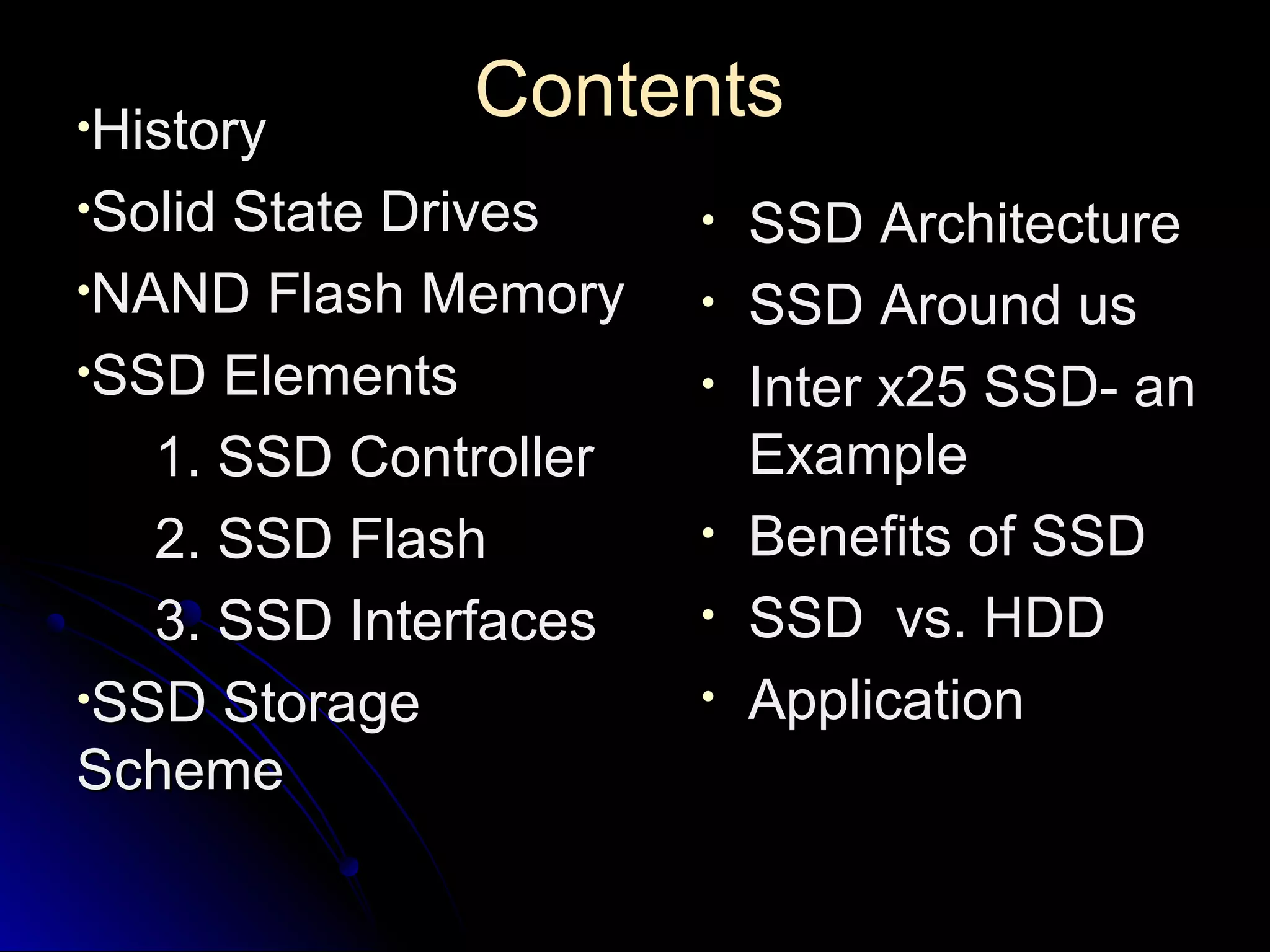 Contents

•History
•Solid State Drives
•NAND Flash Memory
•SSD Elements
1. SSD Controller
2. SSD Flash
3. SSD Interfaces
•SSD Storage Scheme

• SSD Architecture
• SSD Around us
• Inter x25 SSD- an Example
• Benefits of SSD
• SSD vs. HDD
• Application